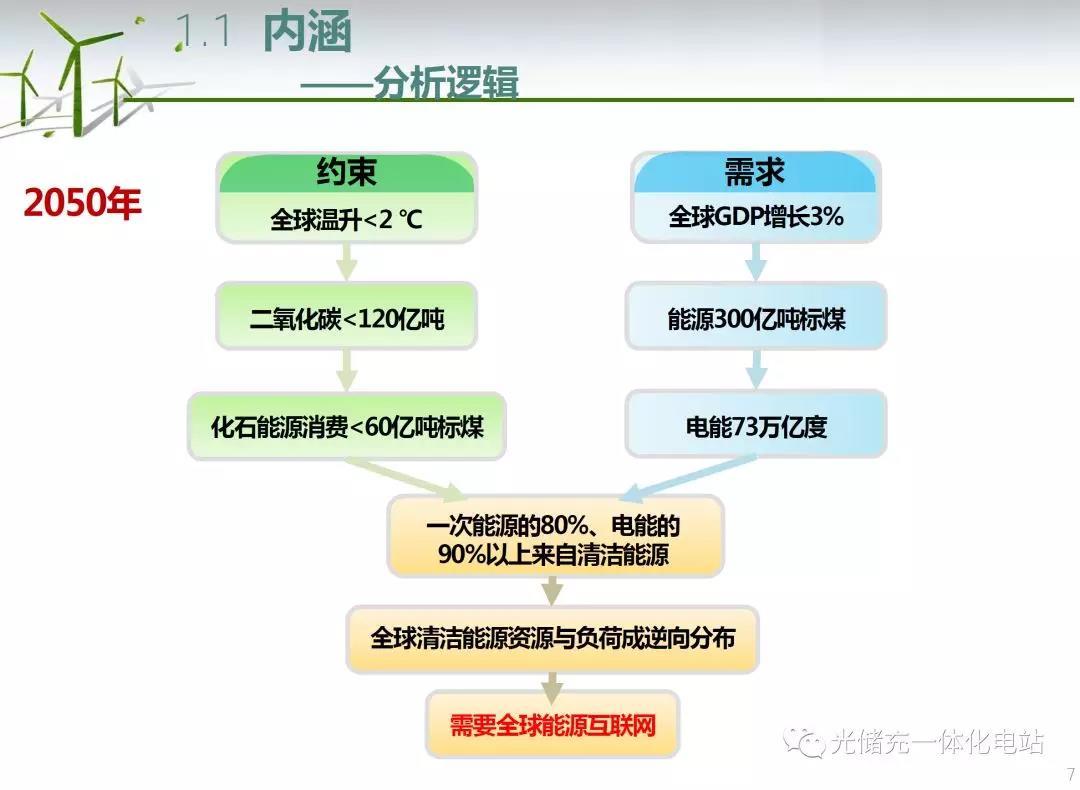 1.1 内涵

——分析逻辑

2050年

约束

全球温升<2 ℃

二氧化碳<120亿吨

化石能源消费<60亿吨标煤

需求

全球GDP增长3%

能源300亿吨标煤

电能73万亿度

一次能源的80%、电能的90%以上来自清洁能源

全球清洁能源资源与负荷成逆向分布

需要全球能源互联网

光储充一体化电站

7